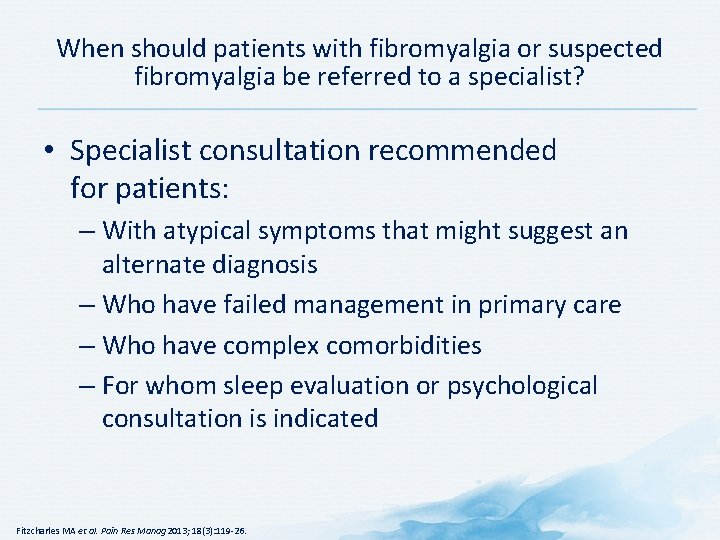 When should patients with fibromyalgia or suspected fibromyalgia be referred to a specialist?

• Specialist consultation recommended for patients:
– With atypical symptoms that might suggest an alternate diagnosis
– Who have failed management in primary care
– Who have complex comorbidities
– For whom sleep evaluation or psychological consultation is indicated

Fitzcharles MA et al. Pain Res Manag 2013; 18(3):119-26.